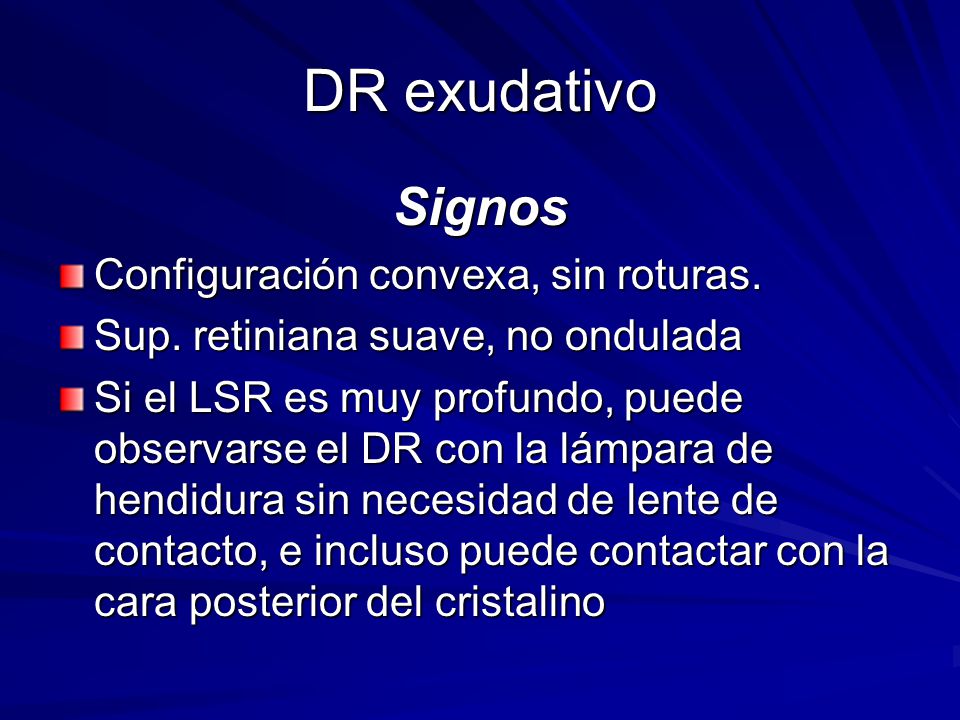 DR exudativo

Signos

Configuración convexa, sin roturas.

Sup. retiniana suave, no ondulada

Si el LSR es muy profundo, puede observarse el DR con la lámpara de hendidura sin necesidad de lente de contacto, e incluso puede contactar con la cara posterior del cristalino